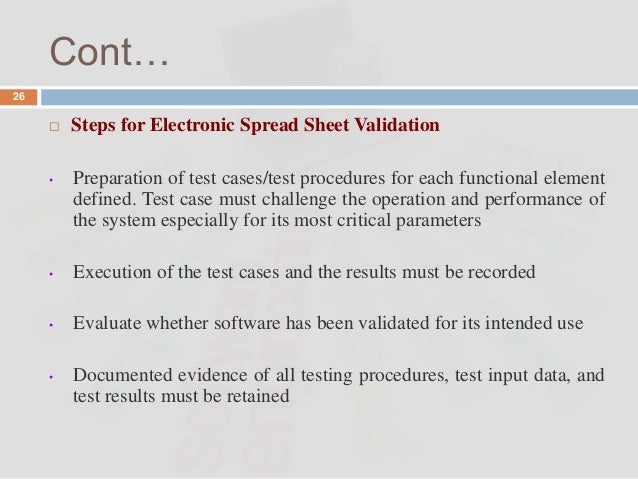 Cont…

26

□ Steps for Electronic Spread Sheet Validation

• Preparation of test cases/test procedures for each functional element defined. Test case must challenge the operation and performance of the system especially for its most critical parameters

• Execution of the test cases and the results must be recorded

• Evaluate whether software has been validated for its intended use

• Documented evidence of all testing procedures, test input data, and test results must be retained